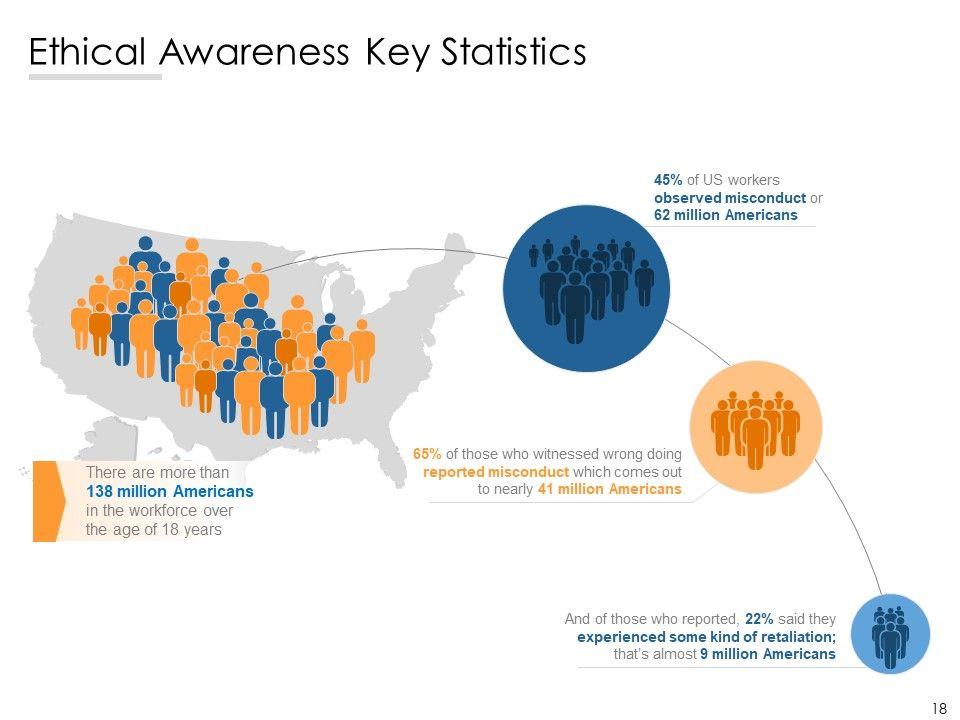 Ethical Awareness Key Statistics

45% of US workers observed misconduct or 62 million Americans

There are more than 138 million Americans in the workforce over the age of 18 years

65% of those who witnessed wrong doing reported misconduct which comes out to nearly 41 million Americans

And of those who reported, 22% said they experienced some kind of retaliation; that's almost 9 million Americans

18